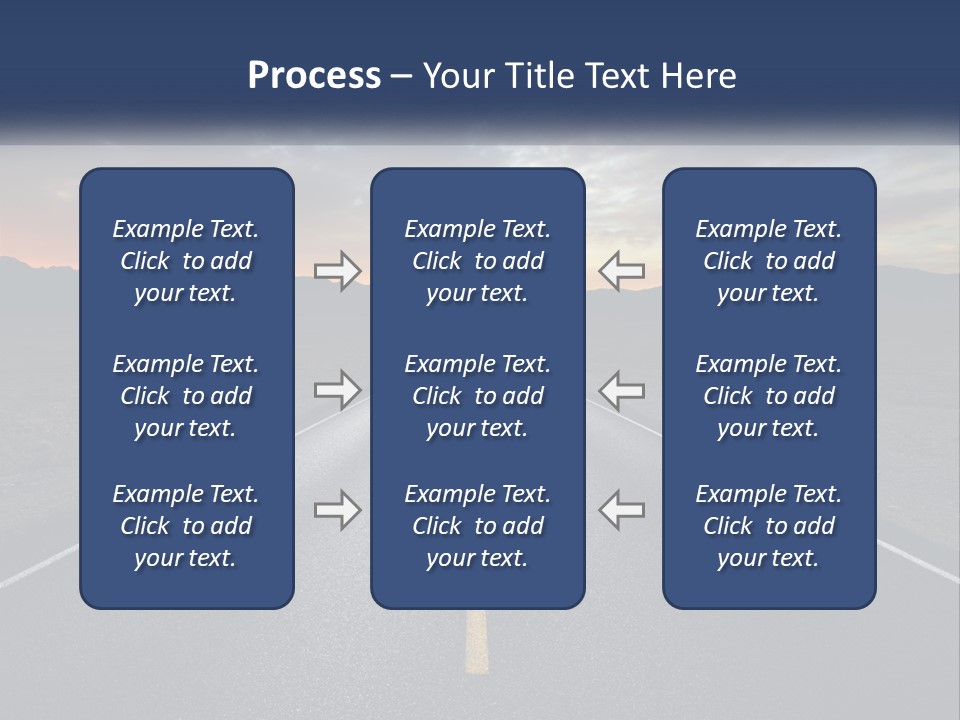 Process – Your Title Text Here

Example Text. Click to add your text.

Example Text. Click to add your text.

Example Text. Click to add your text.

Example Text. Click to add your text.

Example Text. Click to add your text.

Example Text. Click to add your text.

Example Text. Click to add your text.

Example Text. Click to add your text.

Example Text. Click to add your text.